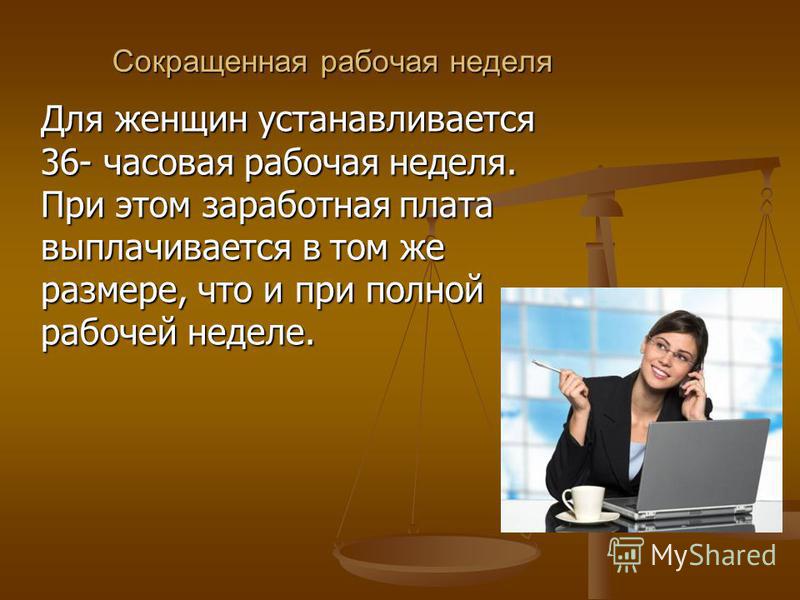 Сокращенная рабочая неделя

Для женщин устанавливается 36- часовая рабочая неделя. При этом заработная плата выплачивается в том же размере, что и при полной рабочей неделе.

MyShared